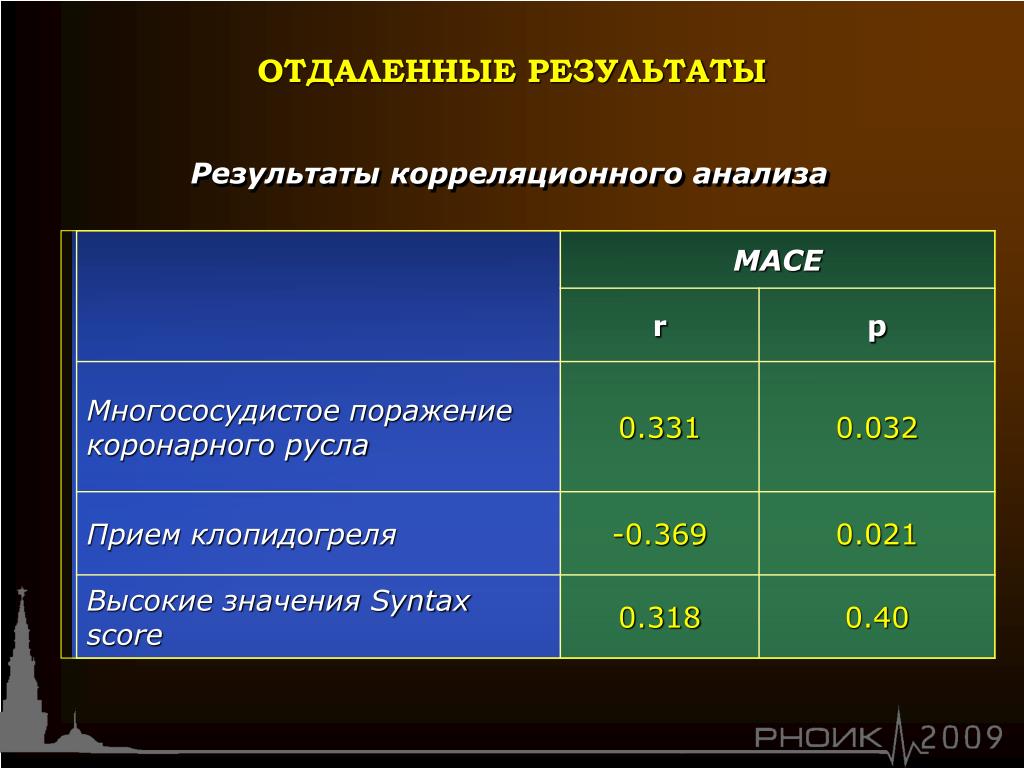 ОТДАЛЕННЫЕ РЕЗУЛЬТАТЫ

Результаты корреляционного анализа

| | MACE | |
|---|---|---|
| | r | p |
| Многососудистое поражение коронарного русла | 0.331 | 0.032 |
| Прием клопидогреля | -0.369 | 0.021 |
| Высокие значения Syntax score | 0.318 | 0.40 |

РНОИК 2009